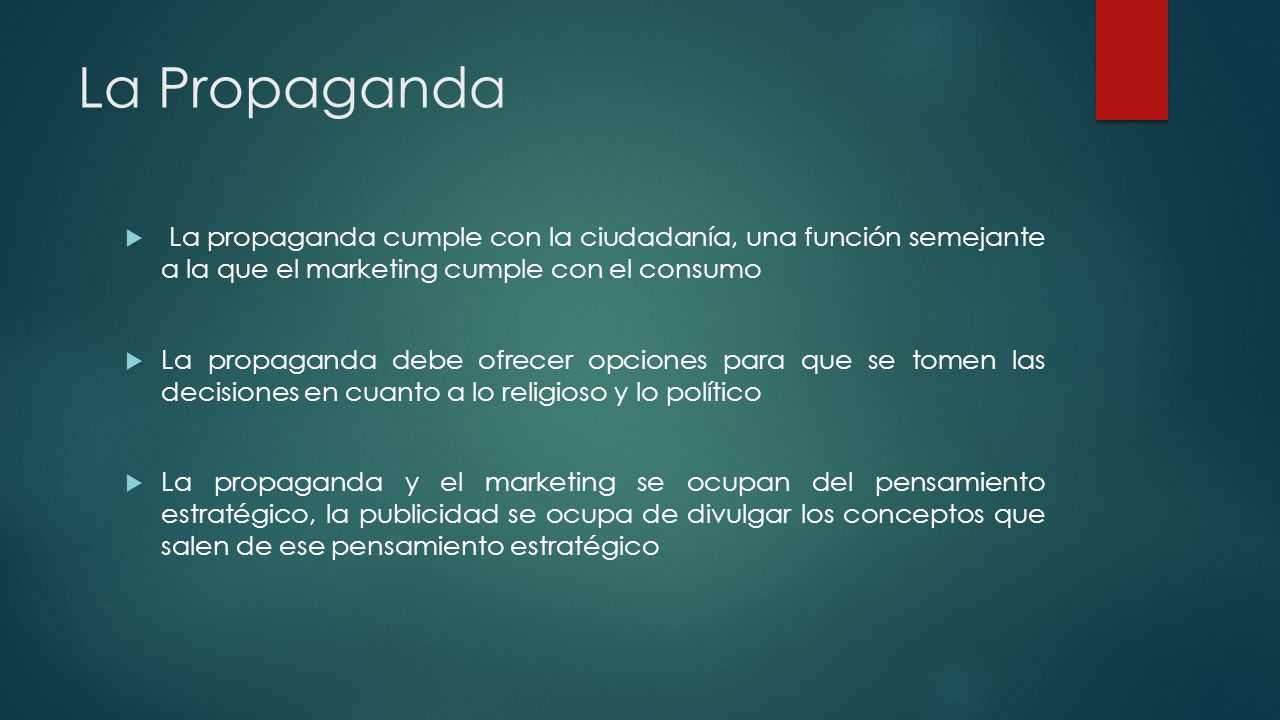 La Propaganda

La propaganda cumple con la ciudadanía, una función semejante a la que el marketing cumple con el consumo

La propaganda debe ofrecer opciones para que se tomen las decisiones en cuanto a lo religioso y lo político

La propaganda y el marketing se ocupan del pensamiento estratégico, la publicidad se ocupa de divulgar los conceptos que salen de ese pensamiento estratégico